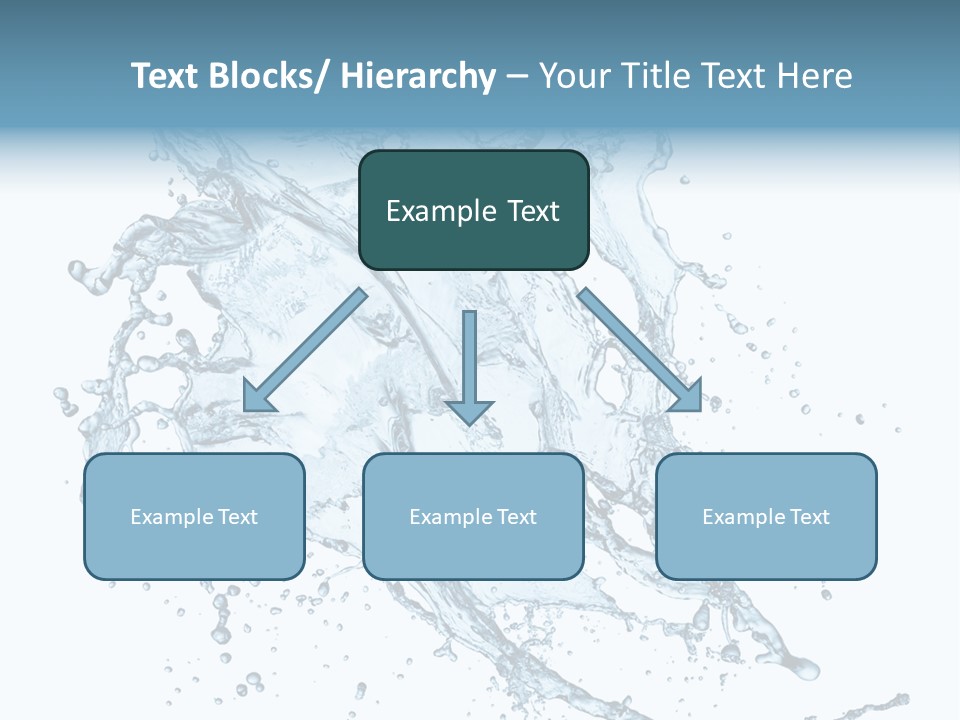 Text Blocks/ Hierarchy – Your Title Text Here

Example Text

Example Text

Example Text

Example Text